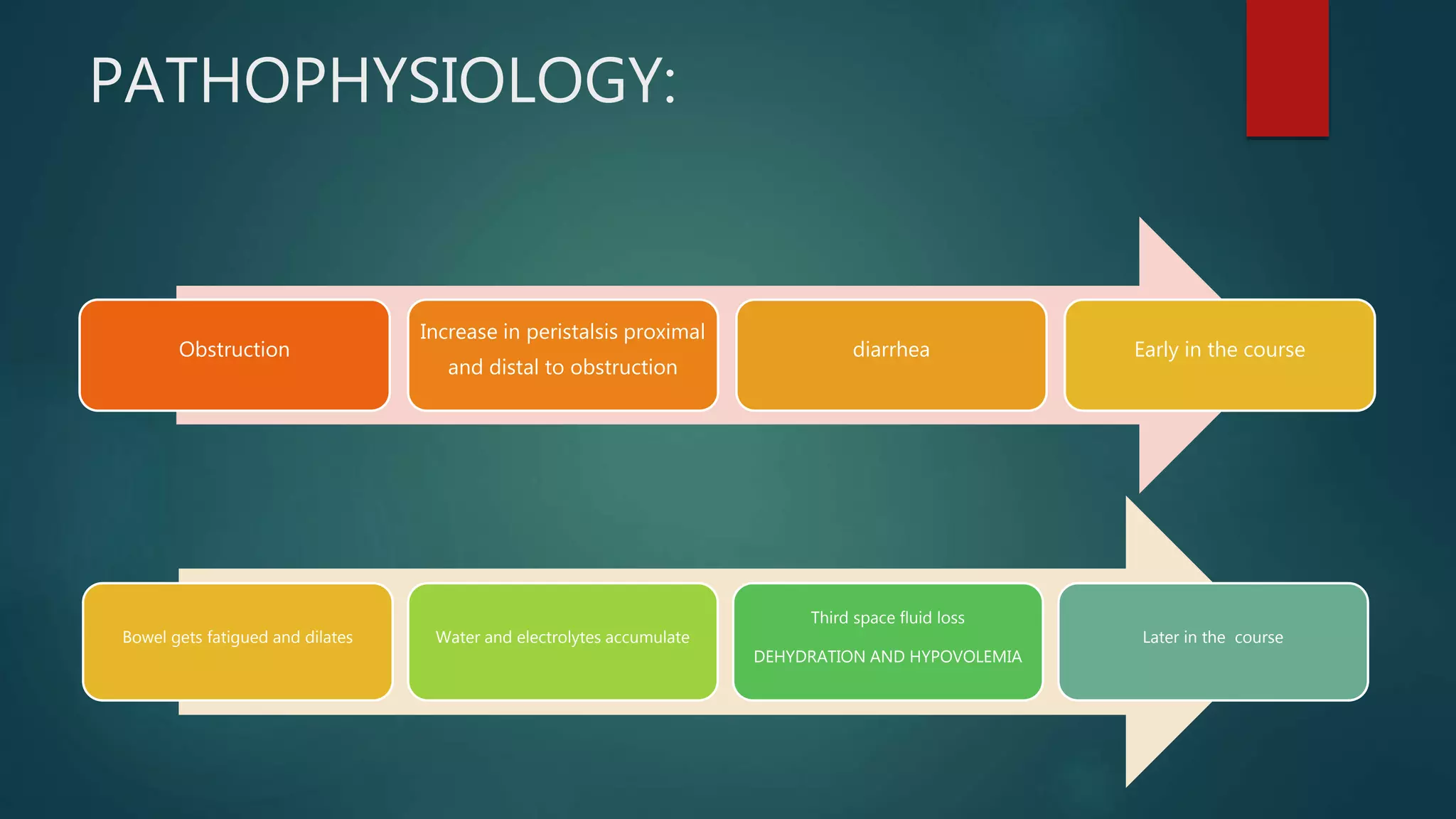 PATHOPHYSIOLOGY:

Obstruction

Increase in peristalsis proximal and distal to obstruction

diarrhea

Early in the course

Bowel gets fatigued and dilates

Water and electrolytes accumulate

Third space fluid loss

DEHYDRATION AND HYPOVOLEMIA

Later in the course